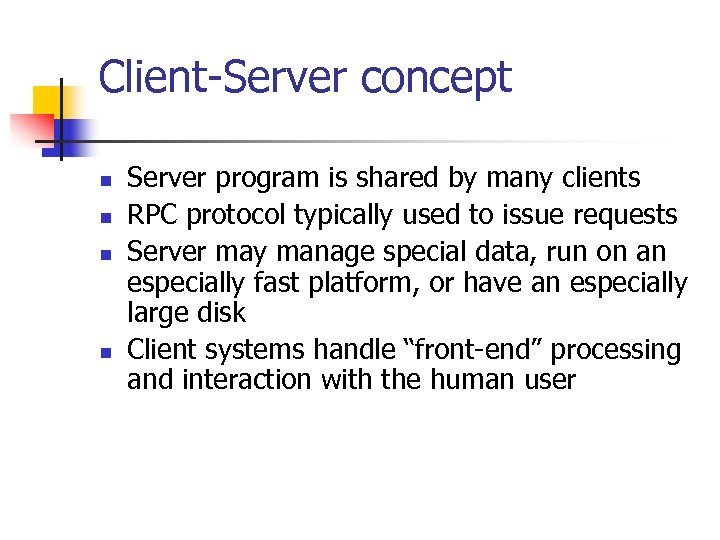 Client-Server concept

- Server program is shared by many clients
- RPC protocol typically used to issue requests
- Server may manage special data, run on an especially fast platform, or have an especially large disk
- Client systems handle “front-end” processing and interaction with the human user